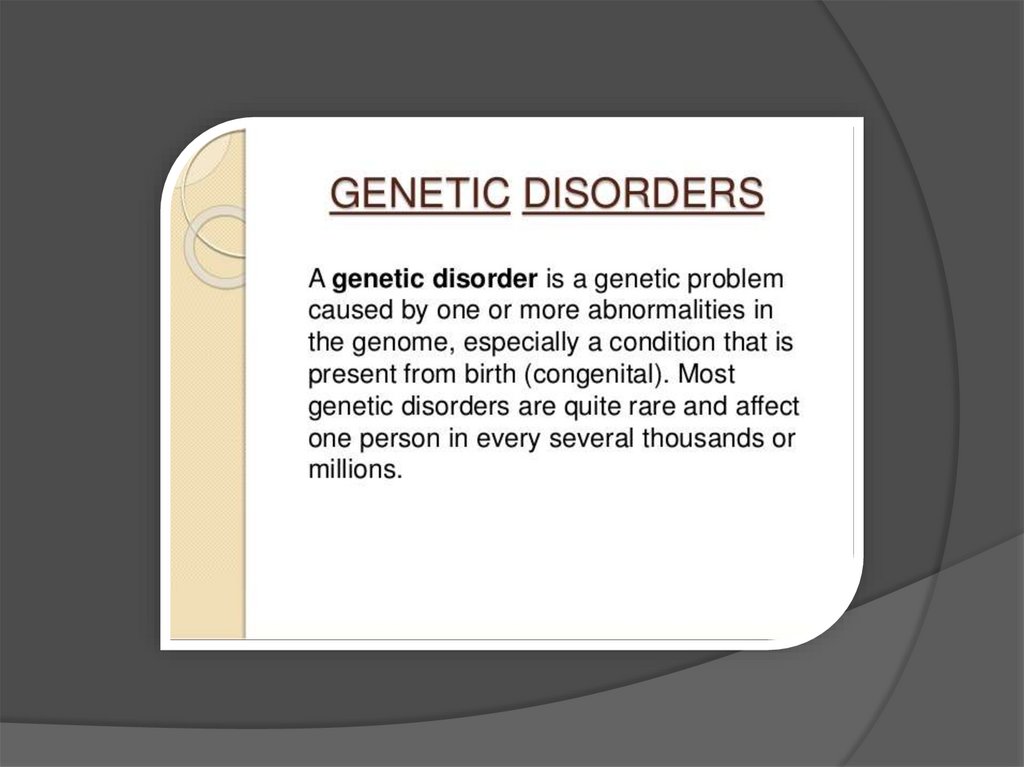 GENETIC DISORDERS

A genetic disorder is a genetic problem caused by one or more abnormalities in the genome, especially a condition that is present from birth (congenital). Most genetic disorders are quite rare and affect one person in every several thousands or millions.